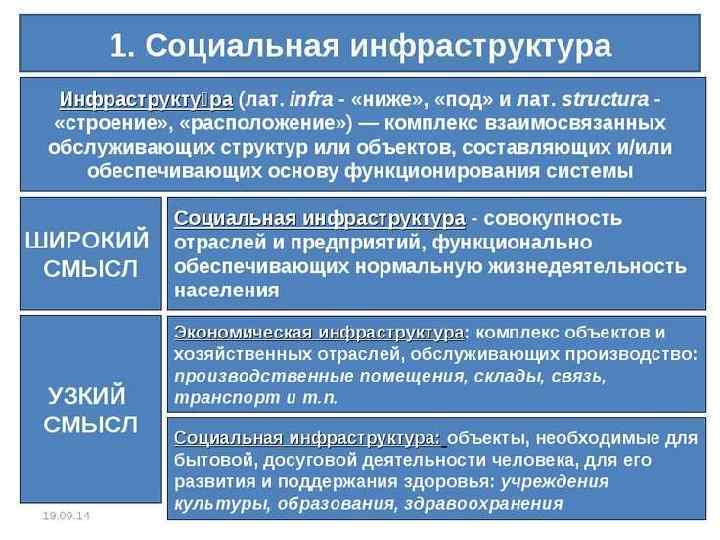 1. Социальная инфраструктура

Инфраструкту́ра (лат. infra - «ниже», «под» и лат. structura - «строение», «расположение») — комплекс взаимосвязанных обслуживающих структур или объектов, составляющих и/или обеспечивающих основу функционирования системы

ШИРОКИЙ СМЫСЛ

Социальная инфраструктура - совокупность отраслей и предприятий, функционально обеспечивающих нормальную жизнедеятельность населения

УЗКИЙ СМЫСЛ

Экономическая инфраструктура: комплекс объектов и хозяйственных отраслей, обслуживающих производство: производственные помещения, склады, связь, транспорт и т.п.

Социальная инфраструктура: объекты, необходимые для бытовой, досуговой деятельности человека, для его развития и поддержания здоровья: учреждения культуры, образования, здравоохранения

19.09.14